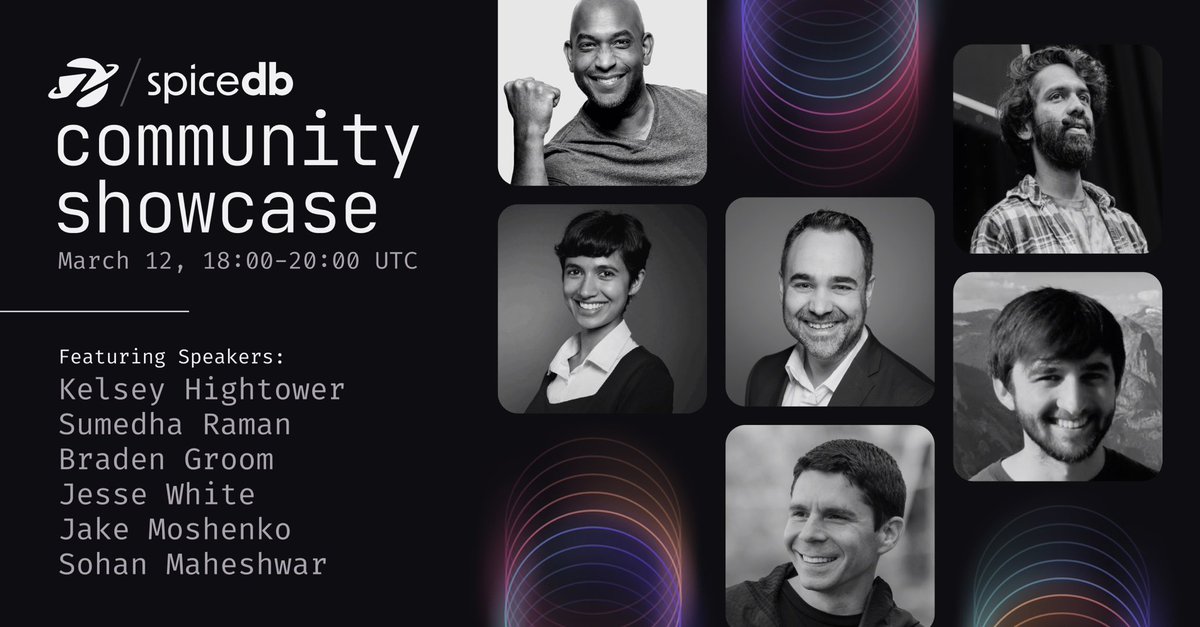 spicedb
community showcase
March 12, 18:00-20:00 UTC

Featuring Speakers:
Kelsey Hightower
Sumedha Raman
Braden Groom
Jesse White
Jake Moshenko
Sohan Maheshwar